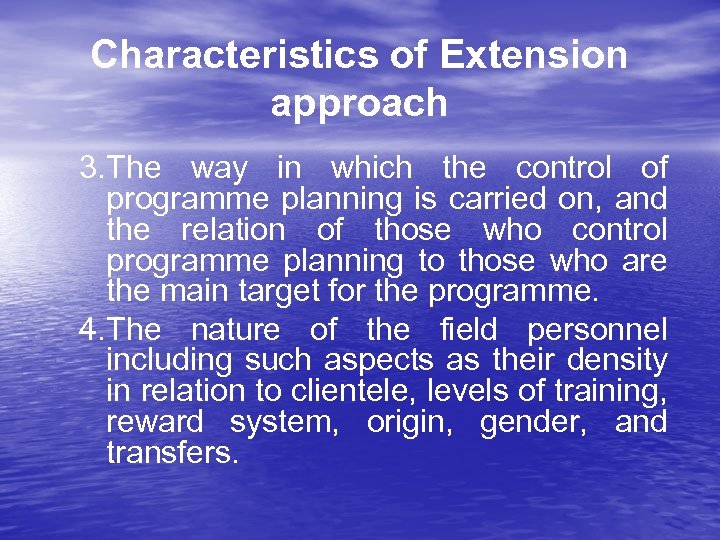 Characteristics of Extension approach

3.The way in which the control of programme planning is carried on, and the relation of those who control programme planning to those who are the main target for the programme.

4.The nature of the field personnel including such aspects as their density in relation to clientele, levels of training, reward system, origin, gender, and transfers.